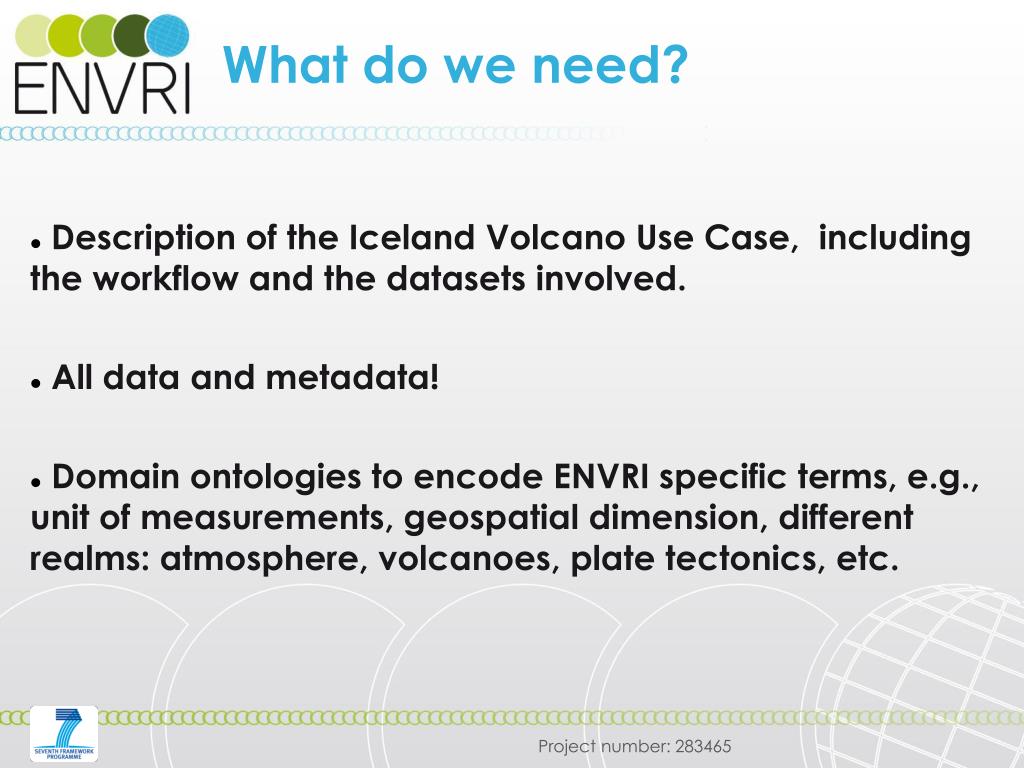 ENVRI

What do we need?

• Description of the Iceland Volcano Use Case, including the workflow and the datasets involved.

• All data and metadata!

• Domain ontologies to encode ENVRI specific terms, e.g., unit of measurements, geospatial dimension, different realms: atmosphere, volcanoes, plate tectonics, etc.

SEVENTH FRAMEWORK PROGRAMME

Project number: 283465